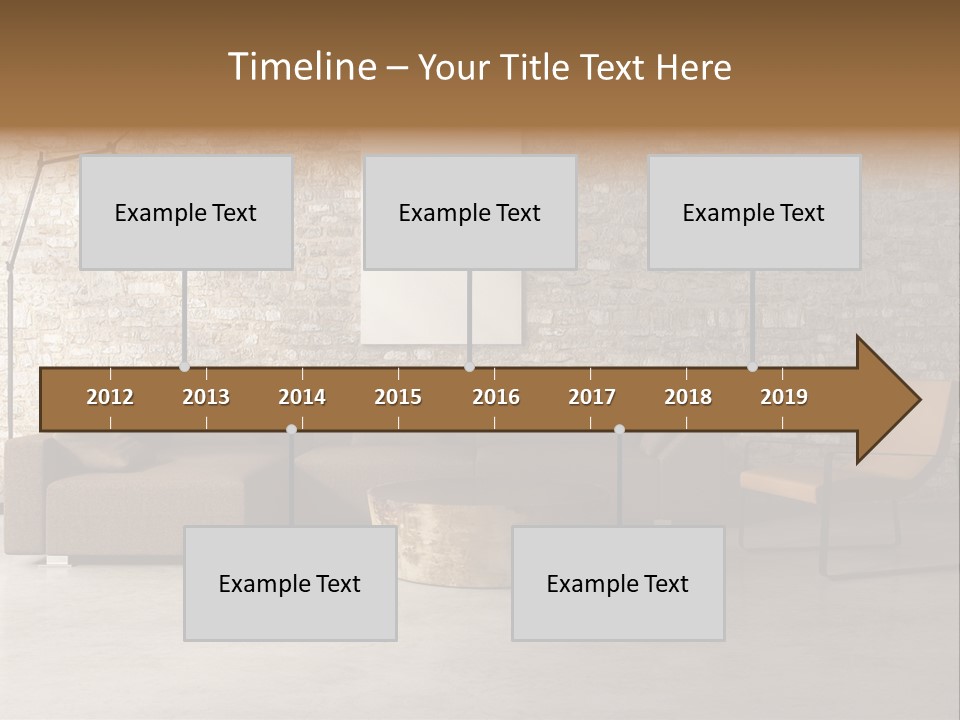 Timeline – Your Title Text Here

Example Text

Example Text

Example Text

2012 2013 2014 2015 2016 2017 2018 2019

Example Text

Example Text